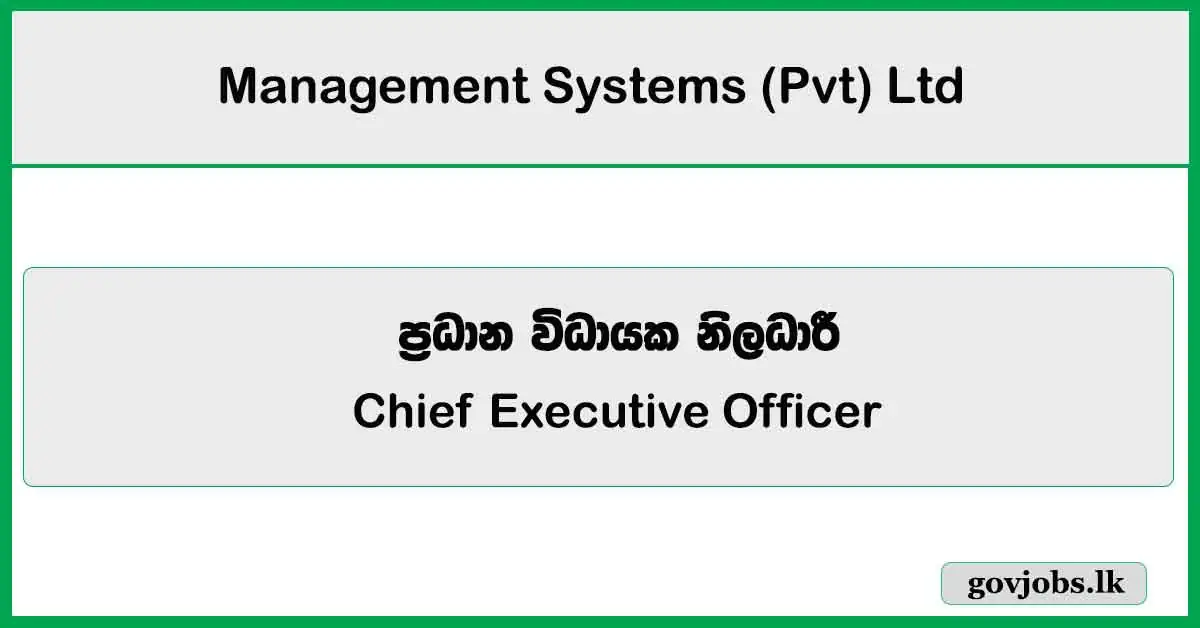 Management Systems (Pvt) Ltd

ප්‍රධාන විධායක නිලධාරී
Chief Executive Officer

govjobs.lk